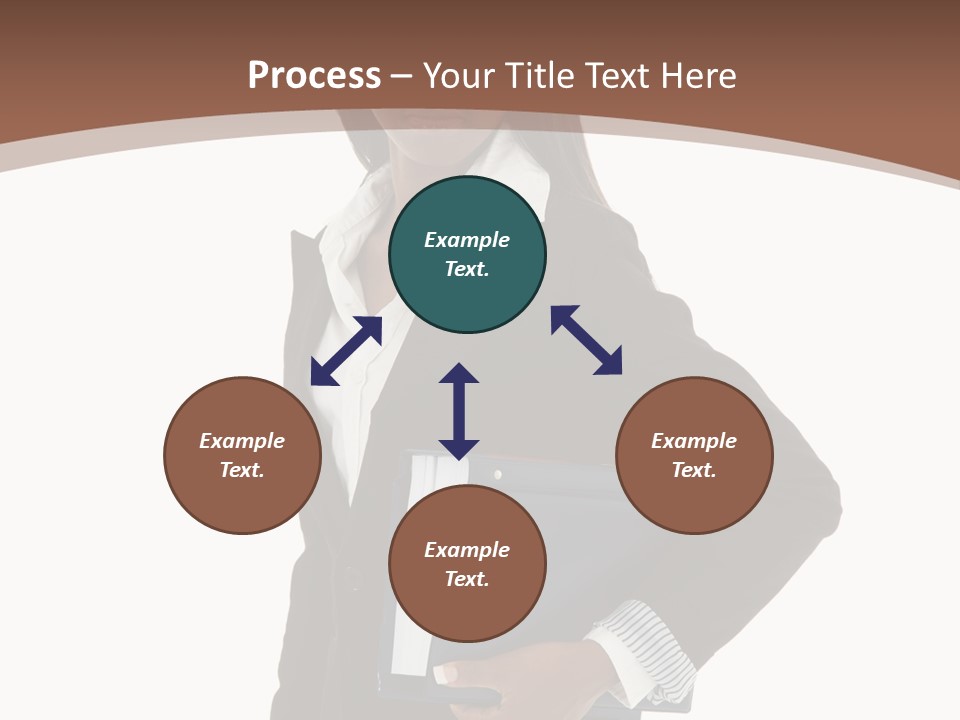 Process – Your Title Text Here

Example Text.

Example Text.

Example Text.

Example Text.